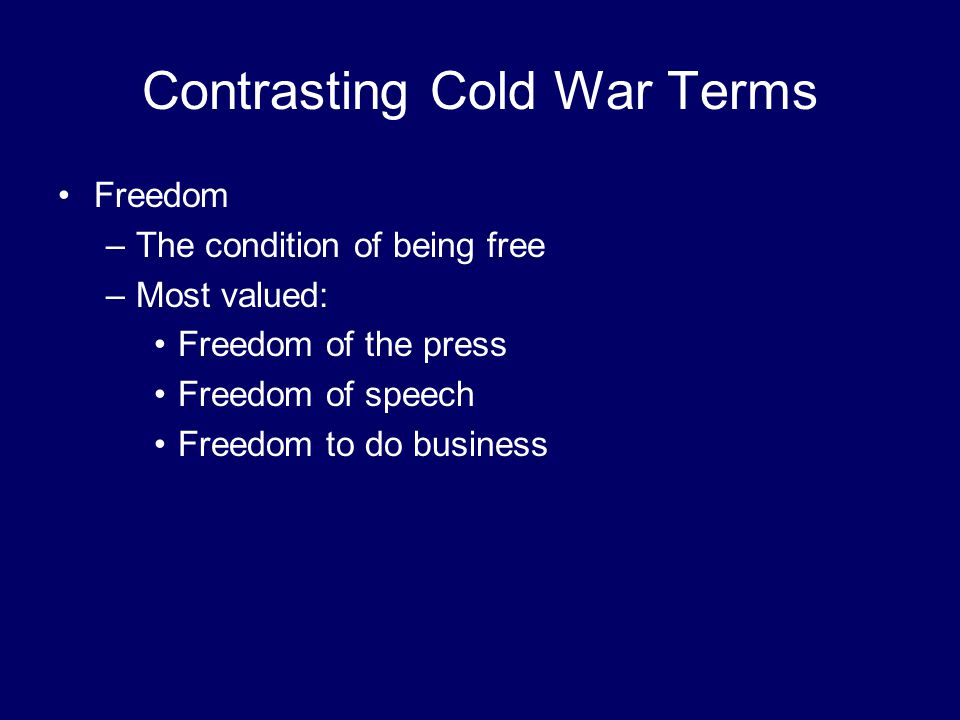 Contrasting Cold War Terms

• Freedom
– The condition of being free
– Most valued:
• Freedom of the press
• Freedom of speech
• Freedom to do business